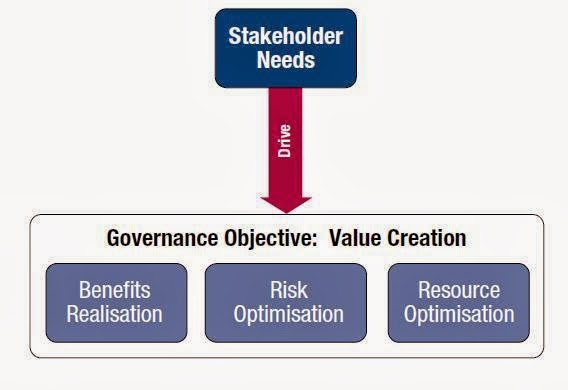 Stakeholder Needs

Drive

Governance Objective: Value Creation

Benefits Realisation

Risk Optimisation

Resource Optimisation